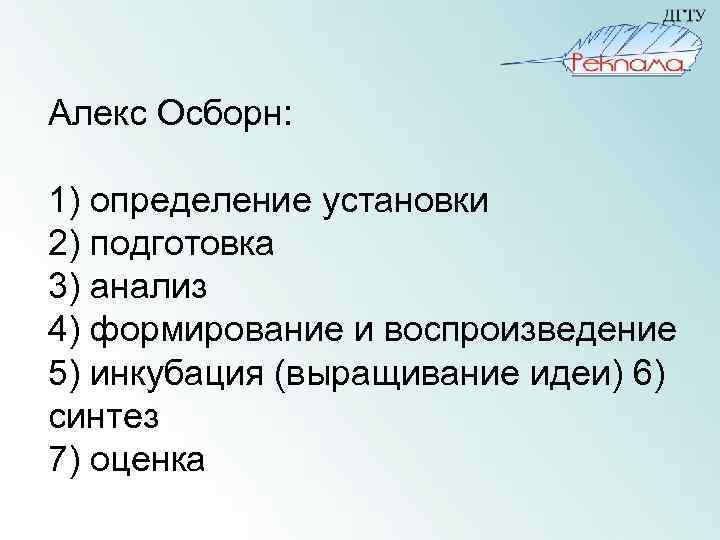 ДГТУ
Реклама

Алекс Осборн:

1) определение установки
2) подготовка
3) анализ
4) формирование и воспроизведение
5) инкубация (выращивание идеи) 6) синтез
7) оценка